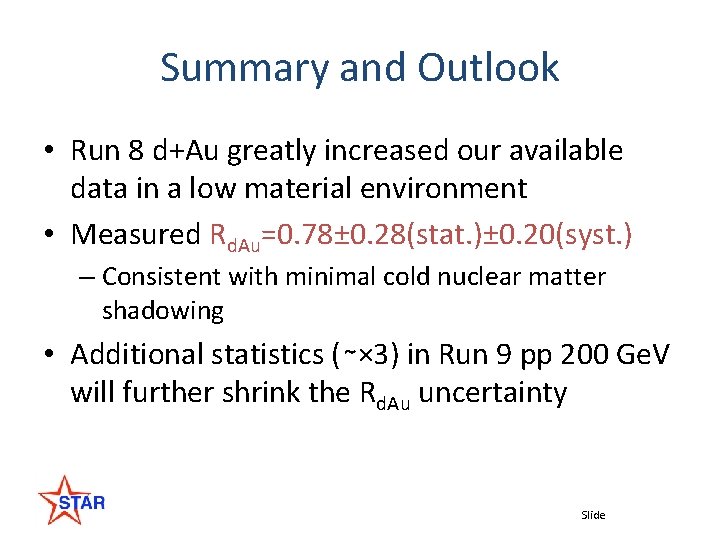 Summary and Outlook

• Run 8 d+Au greatly increased our available data in a low material environment

• Measured $R_{dAu}$=0.78±0.28(stat.)±0.20(syst.)
– Consistent with minimal cold nuclear matter shadowing

• Additional statistics (~×3) in Run 9 pp 200 GeV will further shrink the $R_{dAu}$ uncertainty

STAR

Slide